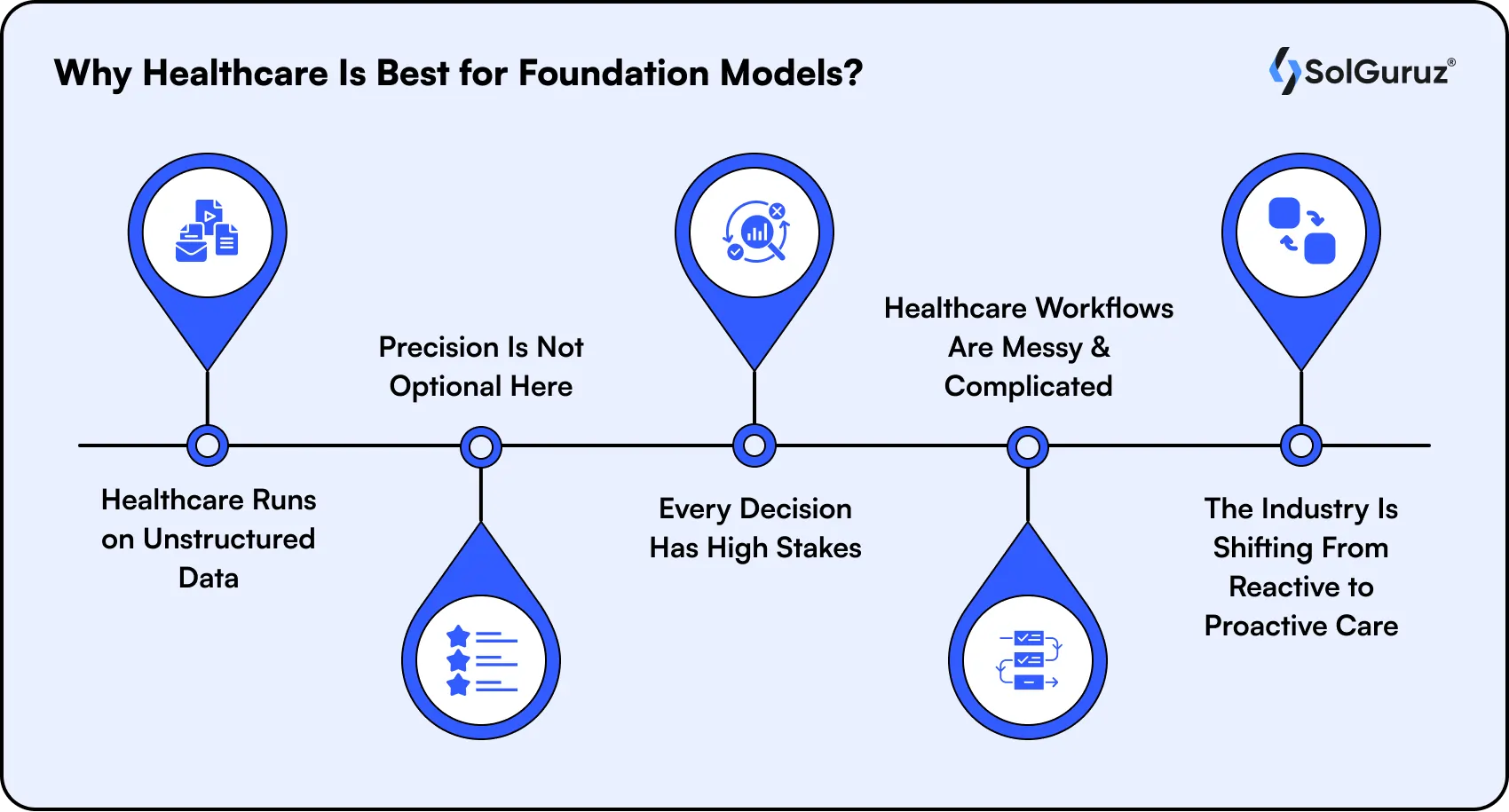 Why Healthcare Is Best for Foundation Models?

SolGuruz®

Healthcare Runs on Unstructured Data

Precision Is Not Optional Here

Every Decision Has High Stakes

Healthcare Workflows Are Messy & Complicated

The Industry Is Shifting From Reactive to Proactive Care